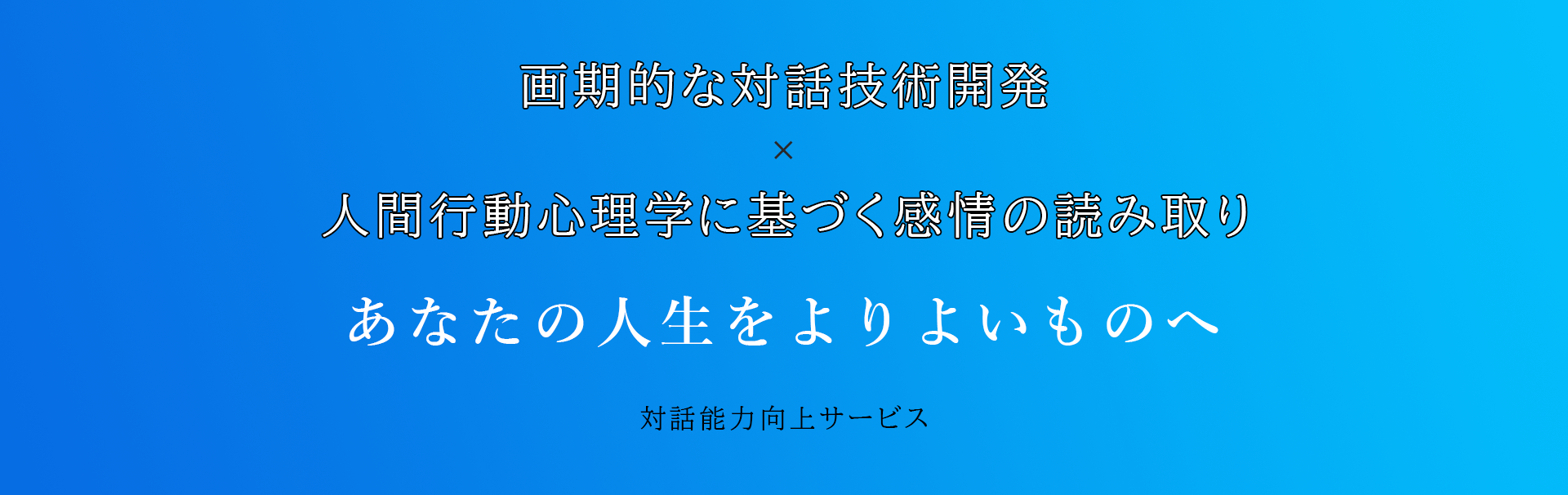 画期的な対話技術開発

×

人間行動心理学に基づく感情の読み取り

あなたの人生をよりよいものへ

対話能力向上サービス